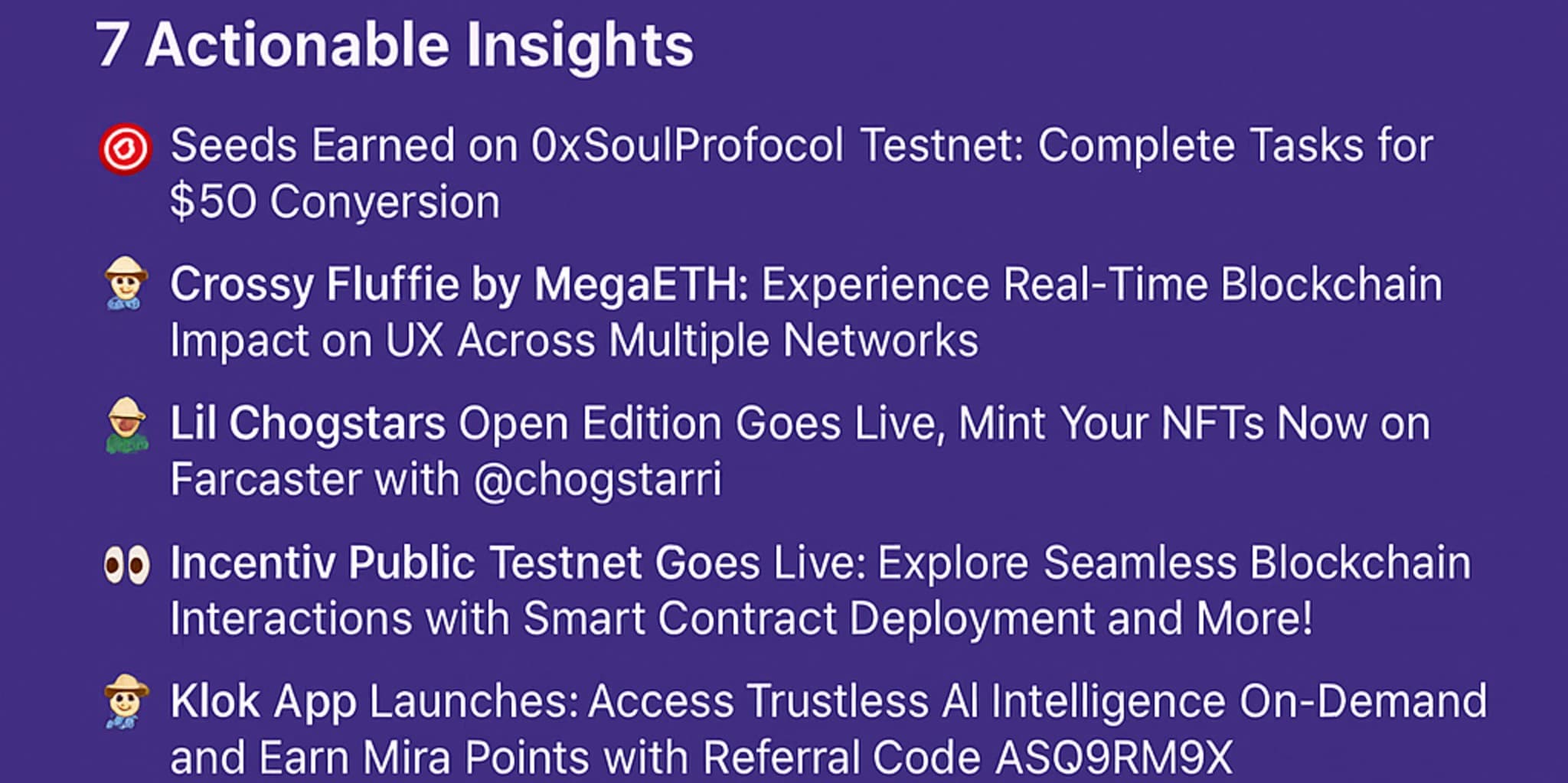 7 Actionable Insights

Seeds Earned on 0xSoulProfocol Testnet: Complete Tasks for $50 Conyersion

Crossy Fluffie by MegaETH: Experience Real-Time Blockchain Impact on UX Across Multiple Networks

Lil Chogstars Open Edition Goes Live, Mint Your NFTs Now on Farcaster with @chogstarri

Incentiv Public Testnet Goes Live: Explore Seamless Blockchain Interactions with Smart Contract Deployment and More!

Klok App Launches: Access Trustless AI Intelligence On-Demand and Earn Mira Points with Referral Code ASQ9RM9X